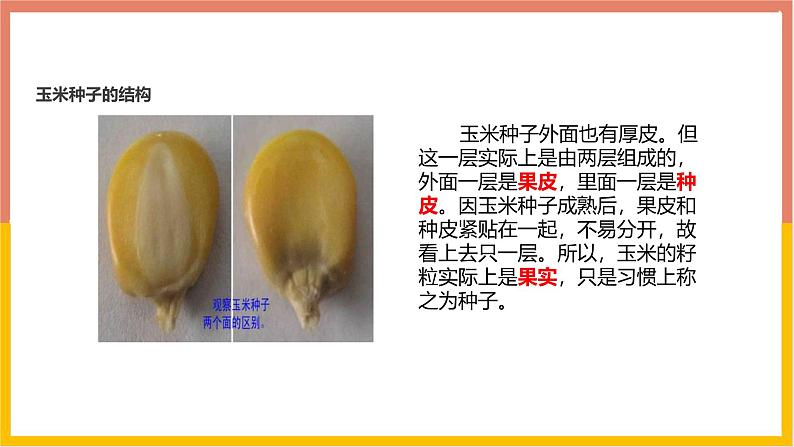 玉米种子的结构

观察玉米种子两个面的区别。

玉米种子外面也有厚皮。但这一层实际上是由两层组成的，外面一层是果皮，里面一层是种皮。因玉米种子成熟后，果皮和种皮紧贴在一起，不易分开，故看上去只一层。所以，玉米的籽粒实际上是果实，只是习惯上称之为种子。